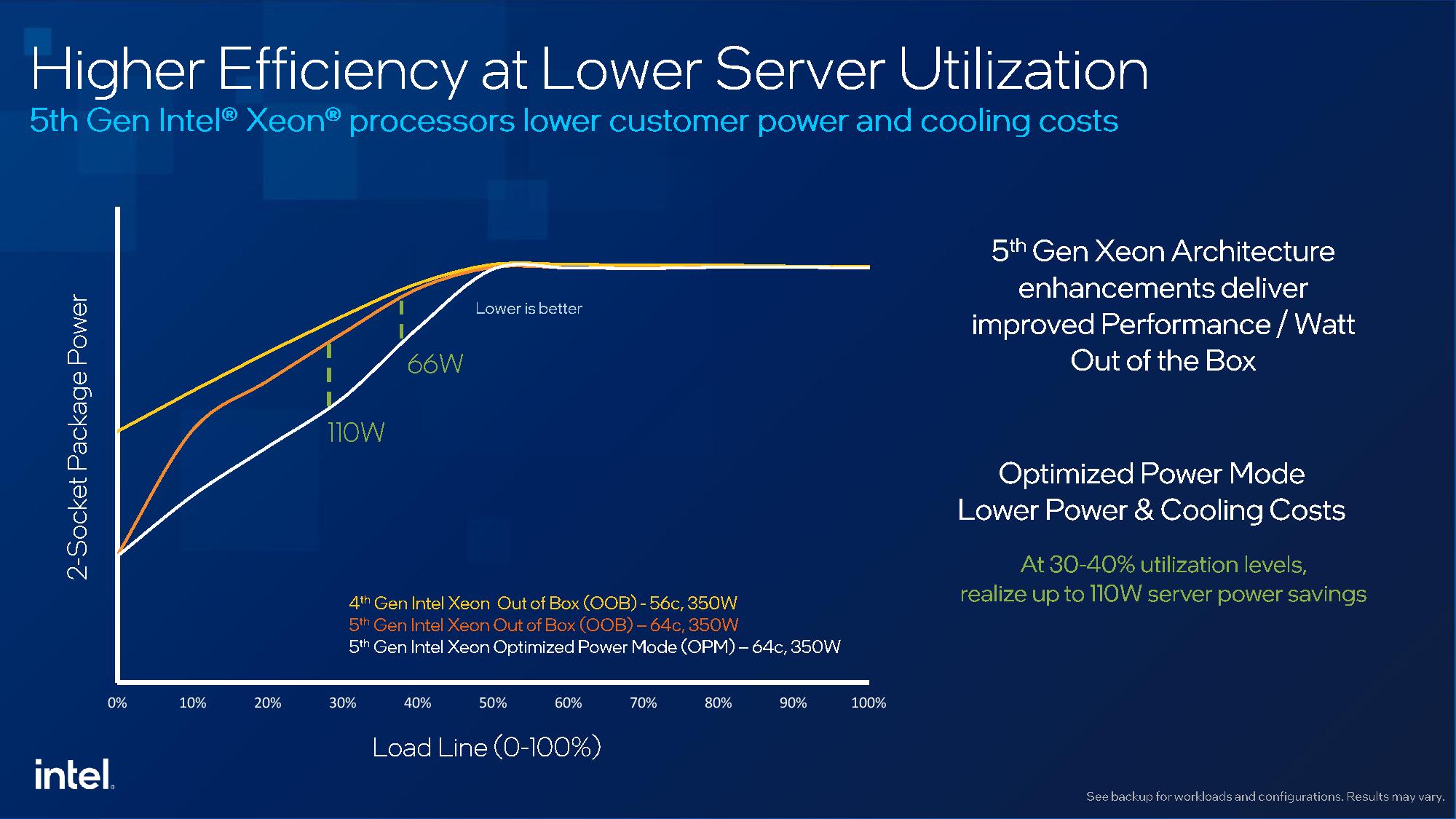 Higher Efficiency at Lower Server Utilization

5th Gen Intel® Xeon® processors lower customer power and cooling costs

2-Socket Package Power

Lower is better

66W

110W

4th Gen Intel Xeon Out of Box (OOB) - 56c, 350W
5th Gen Intel Xeon Out of Box (OOB) – 64c, 350W
5th Gen Intel Xeon Optimized Power Mode (OPM) – 64c, 350W

0% 10% 20% 30% 40% 50% 60% 70% 80% 90% 100%

Load Line (0-100%)

5th Gen Xeon Architecture enhancements deliver improved Performance / Watt Out of the Box

Optimized Power Mode Lower Power & Cooling Costs

At 30-40% utilization levels, realize up to 110W server power savings

intel.

See backup for workloads and configurations. Results may vary.